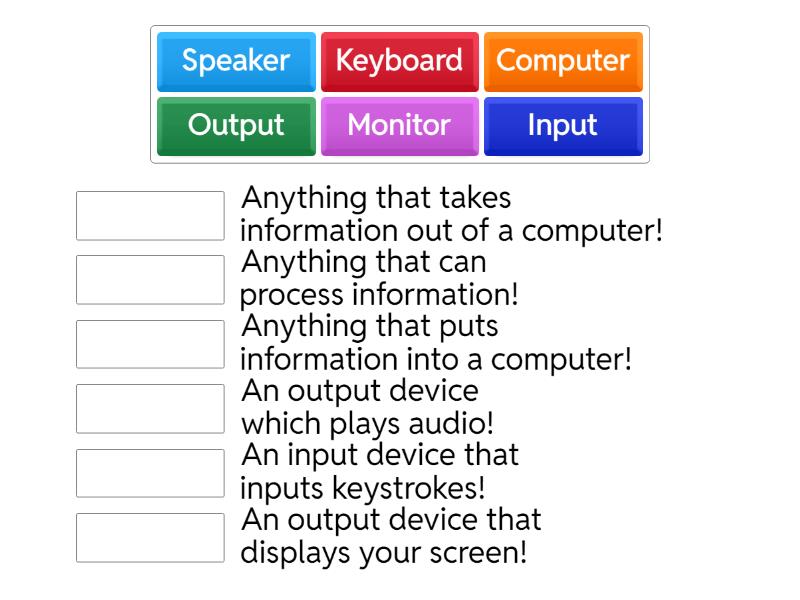 Speaker
Keyboard
Computer
Output
Monitor
Input

Anything that takes information out of a computer!

Anything that can process information!

Anything that puts information into a computer!

An output device which plays audio!

An input device that inputs keystrokes!

An output device that displays your screen!